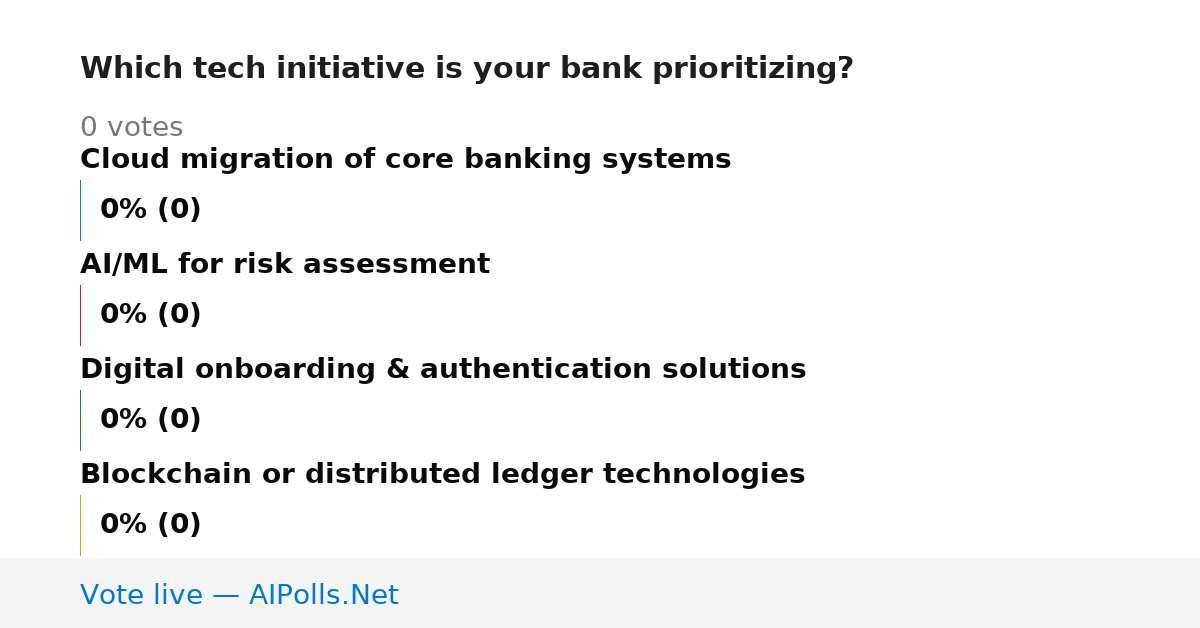 Which tech initiative is your bank prioritizing?

0 votes

Cloud migration of core banking systems

0% (0)

AI/ML for risk assessment

0% (0)

Digital onboarding & authentication solutions

0% (0)

Blockchain or distributed ledger technologies

0% (0)

Vote live — AIPolls.Net